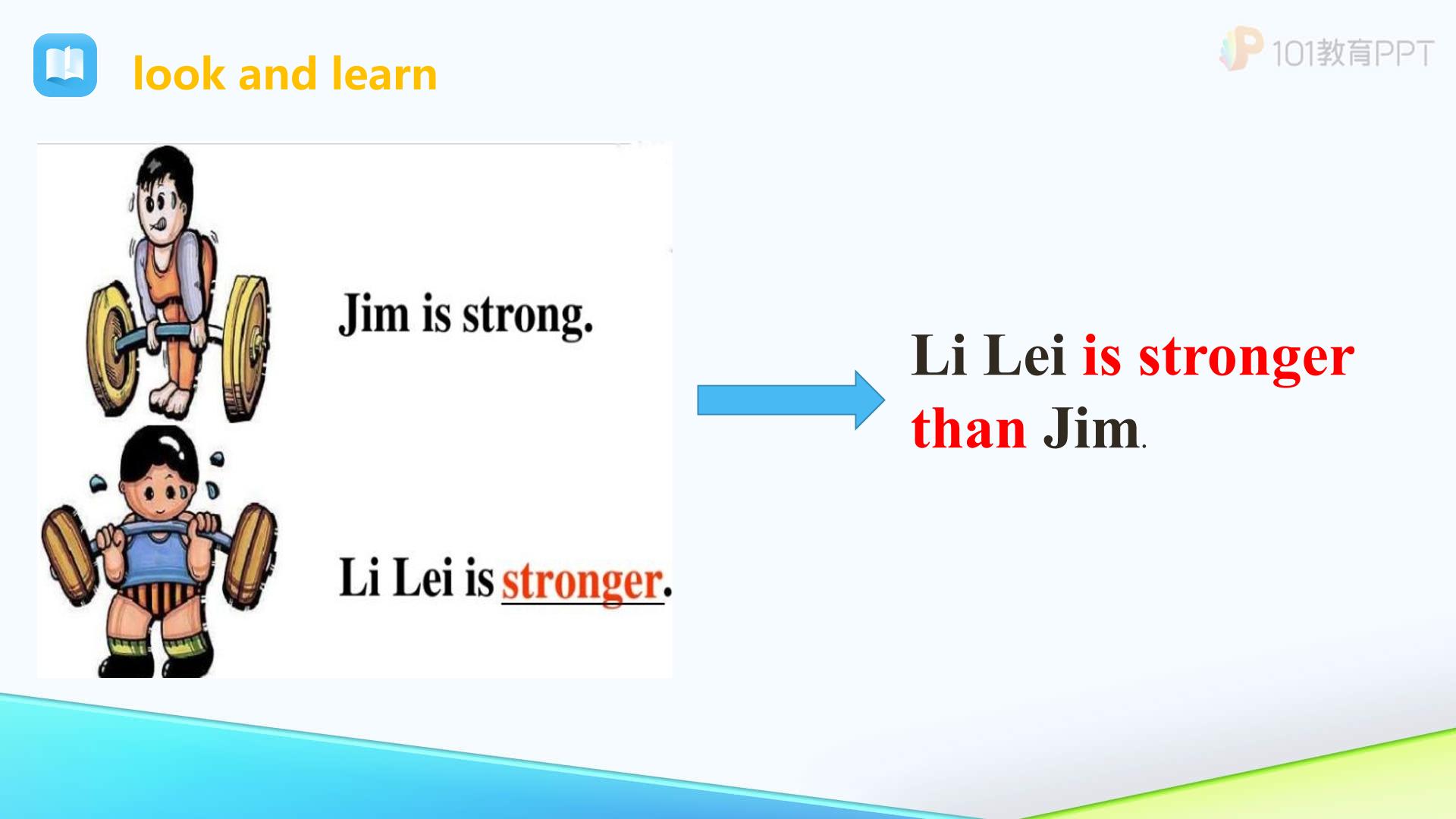 look and learn

Jim is strong.

Li Lei is stronger.

Li Lei is stronger than Jim.

101教育PPT